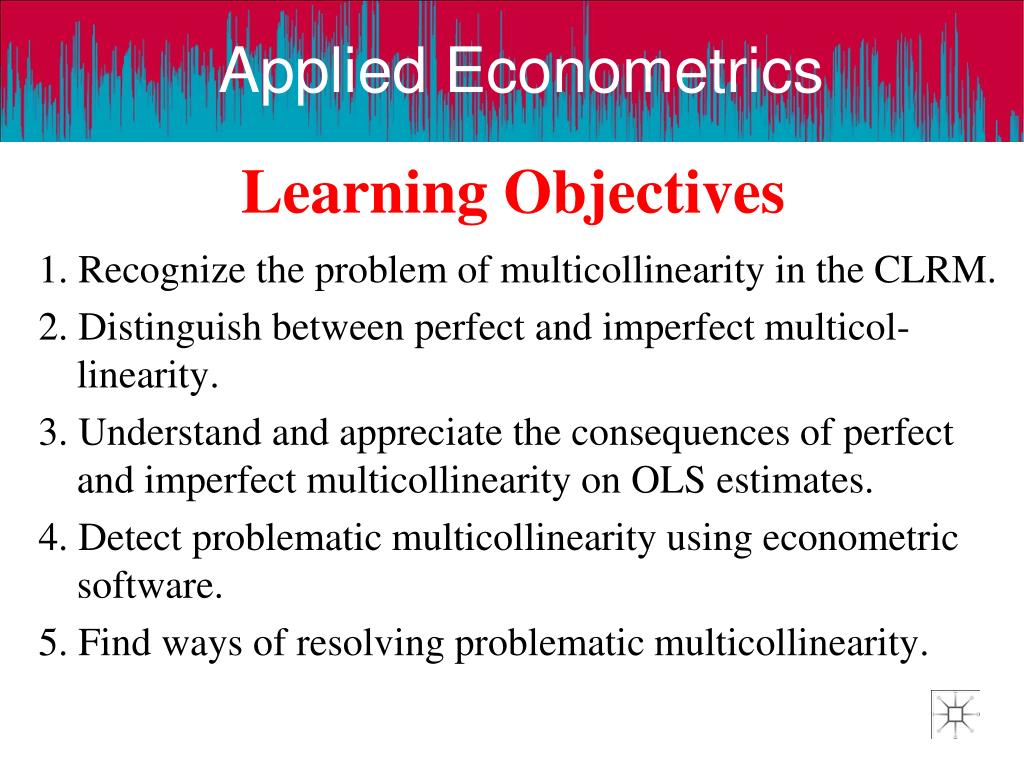 Applied Econometrics

Learning Objectives

1. Recognize the problem of multicollinearity in the CLRM.
2. Distinguish between perfect and imperfect multicollinearity.
3. Understand and appreciate the consequences of perfect and imperfect multicollinearity on OLS estimates.
4. Detect problematic multicollinearity using econometric software.
5. Find ways of resolving problematic multicollinearity.